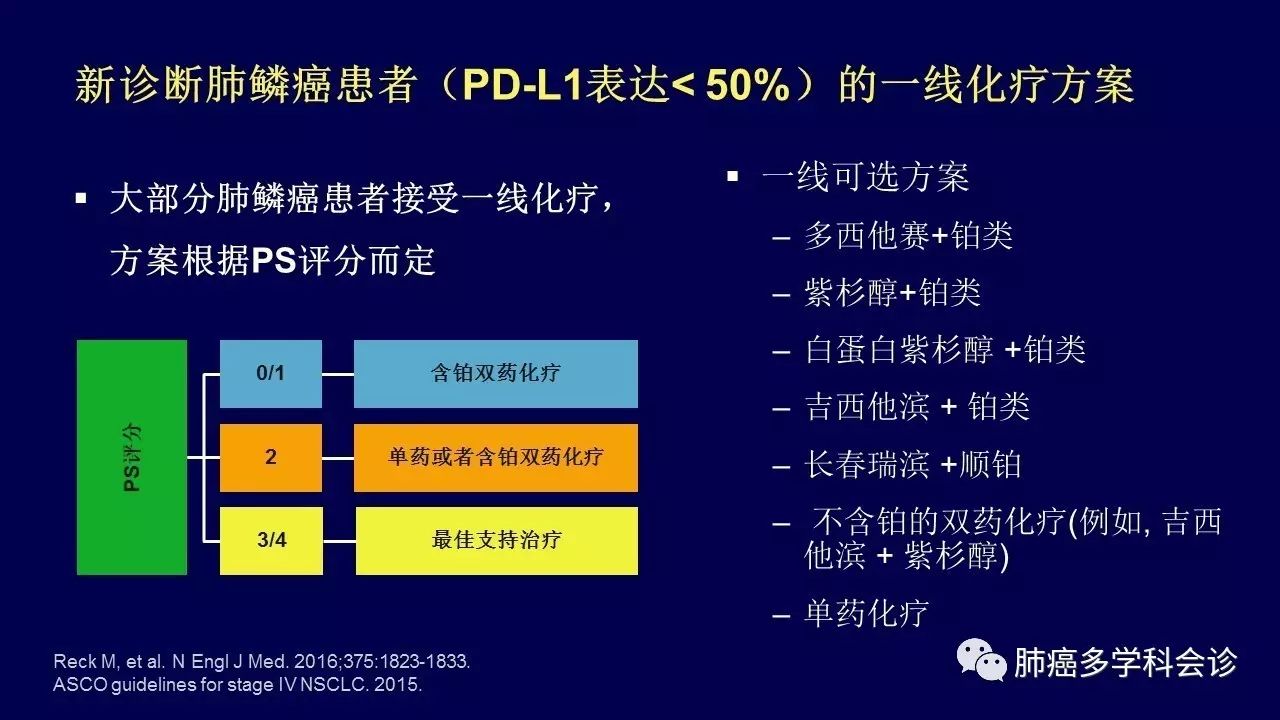 新诊断肺鳞癌患者（PD-L1表达< 50%）的一线化疗方案

▪ 大部分肺鳞癌患者接受一线化疗，方案根据PS评分而定

PS评分

0/1
含铂双药化疗

2
单药或者含铂双药化疗

3/4
最佳支持治疗

▪ 一线可选方案
– 多西他赛+铂类
– 紫杉醇+铂类
– 白蛋白紫杉醇 +铂类
– 吉西他滨 + 铂类
– 长春瑞滨 +顺铂
– 不含铂的双药化疗(例如, 吉西他滨 + 紫杉醇)
– 单药化疗

Reck M, et al. N Engl J Med. 2016;375:1823-1833.
ASCO guidelines for stage IV NSCLC. 2015.

肺癌多学科会诊